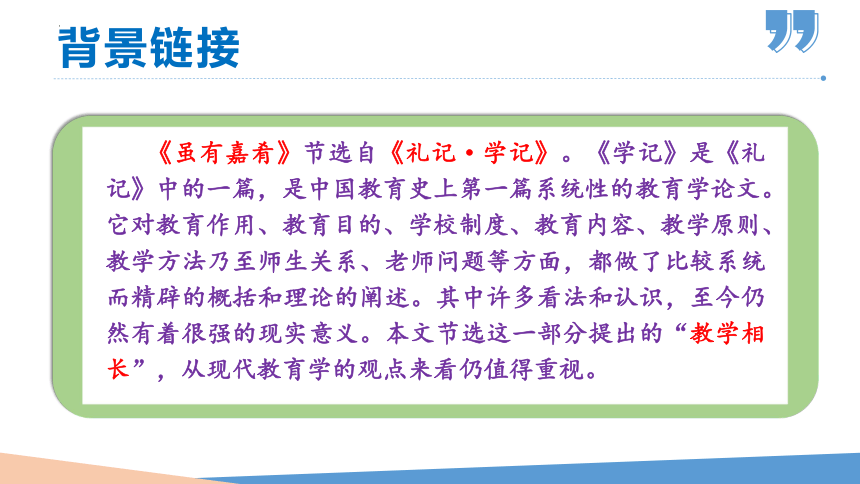 背景链接

《虽有嘉肴》节选自《礼记·学记》。《学记》是《礼记》中的一篇，是中国教育史上第一篇系统性的教育学论文。它对教育作用、教育目的、学校制度、教育内容、教学原则、教学方法乃至师生关系、老师问题等方面，都做了比较系统而精辟的概括和理论的阐述。其中许多看法和认识，至今仍然有着很强的现实意义。本文节选这一部分提出的“教学相长”，从现代教育学的观点来看仍值得重视。